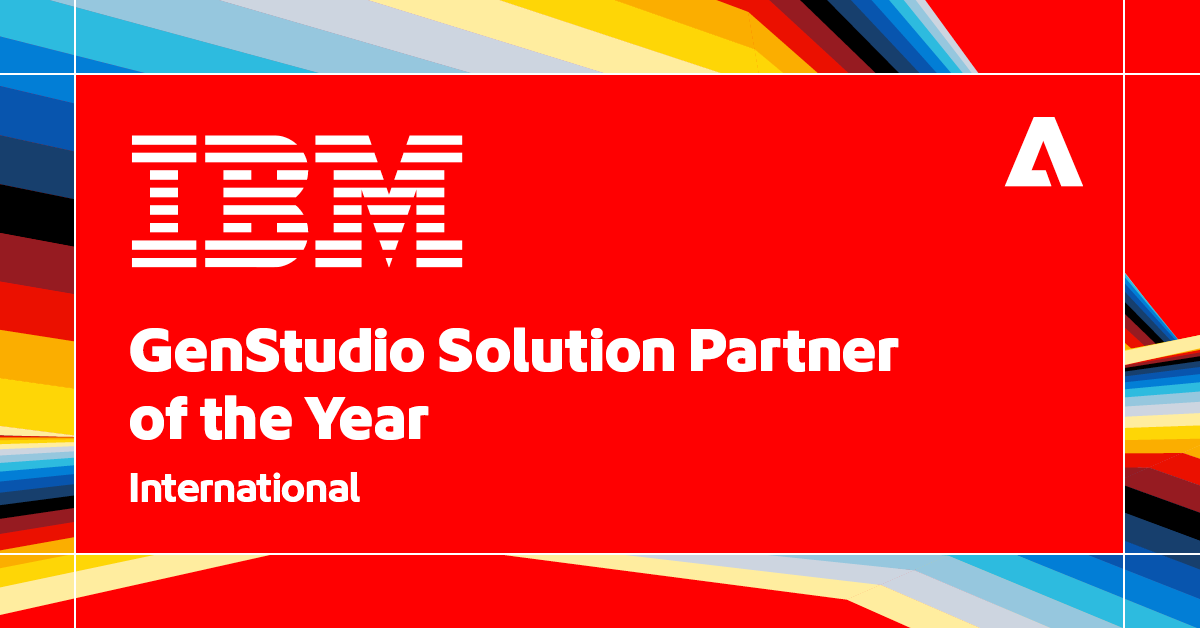 IBM

GenStudio Solution Partner of the Year

International